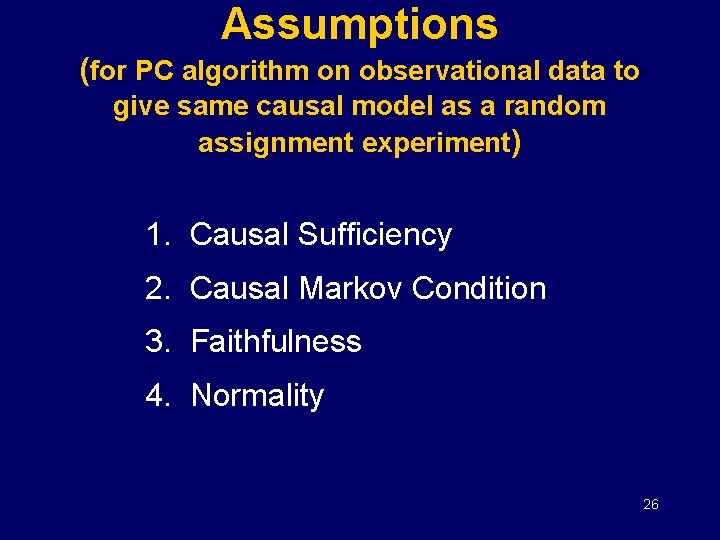 Assumptions
(for PC algorithm on observational data to give same causal model as a random assignment experiment)

1. Causal Sufficiency
2. Causal Markov Condition
3. Faithfulness
4. Normality

26